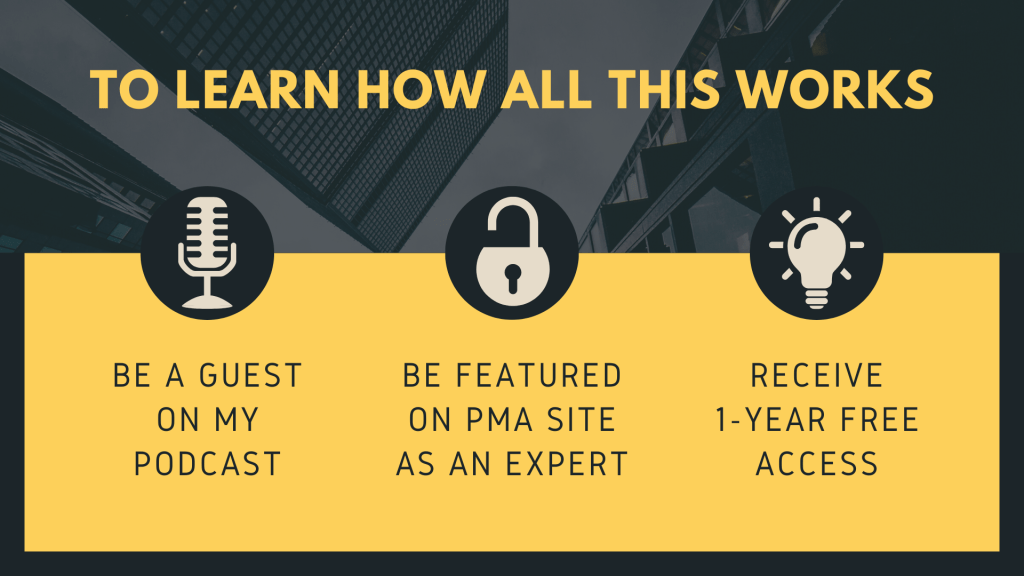 TO LEARN HOW ALL THIS WORKS

BE A GUEST ON MY PODCAST

BE FEATURED ON PMA SITE AS AN EXPERT

RECEIVE 1-YEAR FREE ACCESS